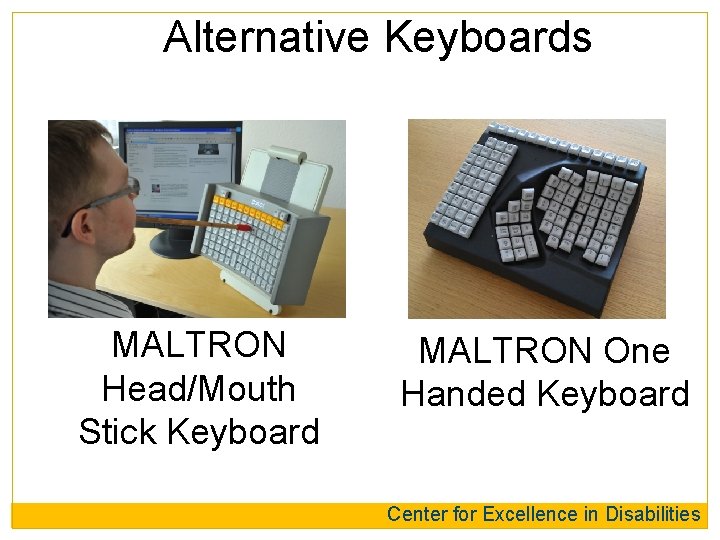 Alternative Keyboards

MALTRON
Head/Mouth
Stick Keyboard

MALTRON One
Handed Keyboard

Center for Excellence in Disabilities